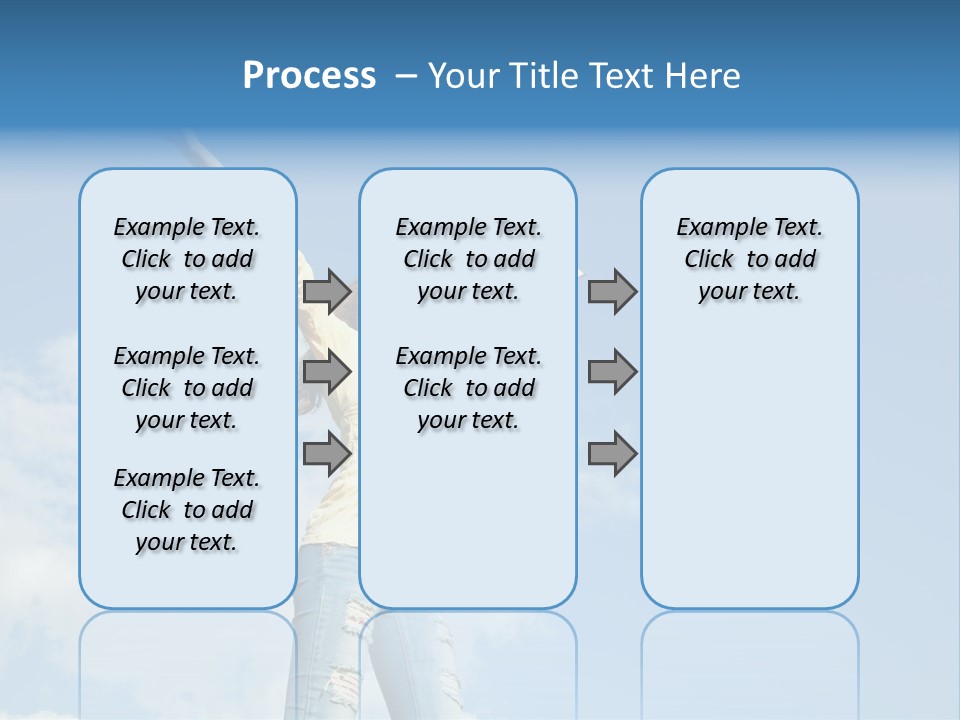 Process – Your Title Text Here

Example Text. Click to add your text.

Example Text. Click to add your text.

Example Text. Click to add your text.

Example Text. Click to add your text.

Example Text. Click to add your text.

Example Text. Click to add your text.